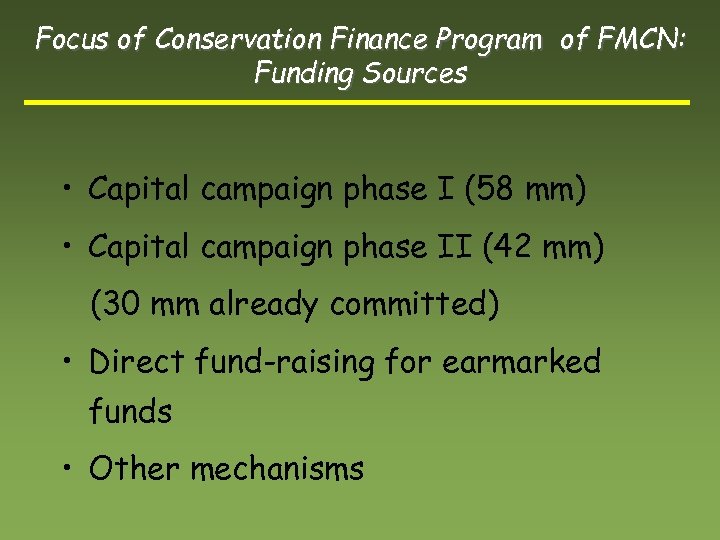 Focus of Conservation Finance Program of FMCN: Funding Sources

• Capital campaign phase I (58 mm)
• Capital campaign phase II (42 mm) (30 mm already committed)
• Direct fund-raising for earmarked funds
• Other mechanisms